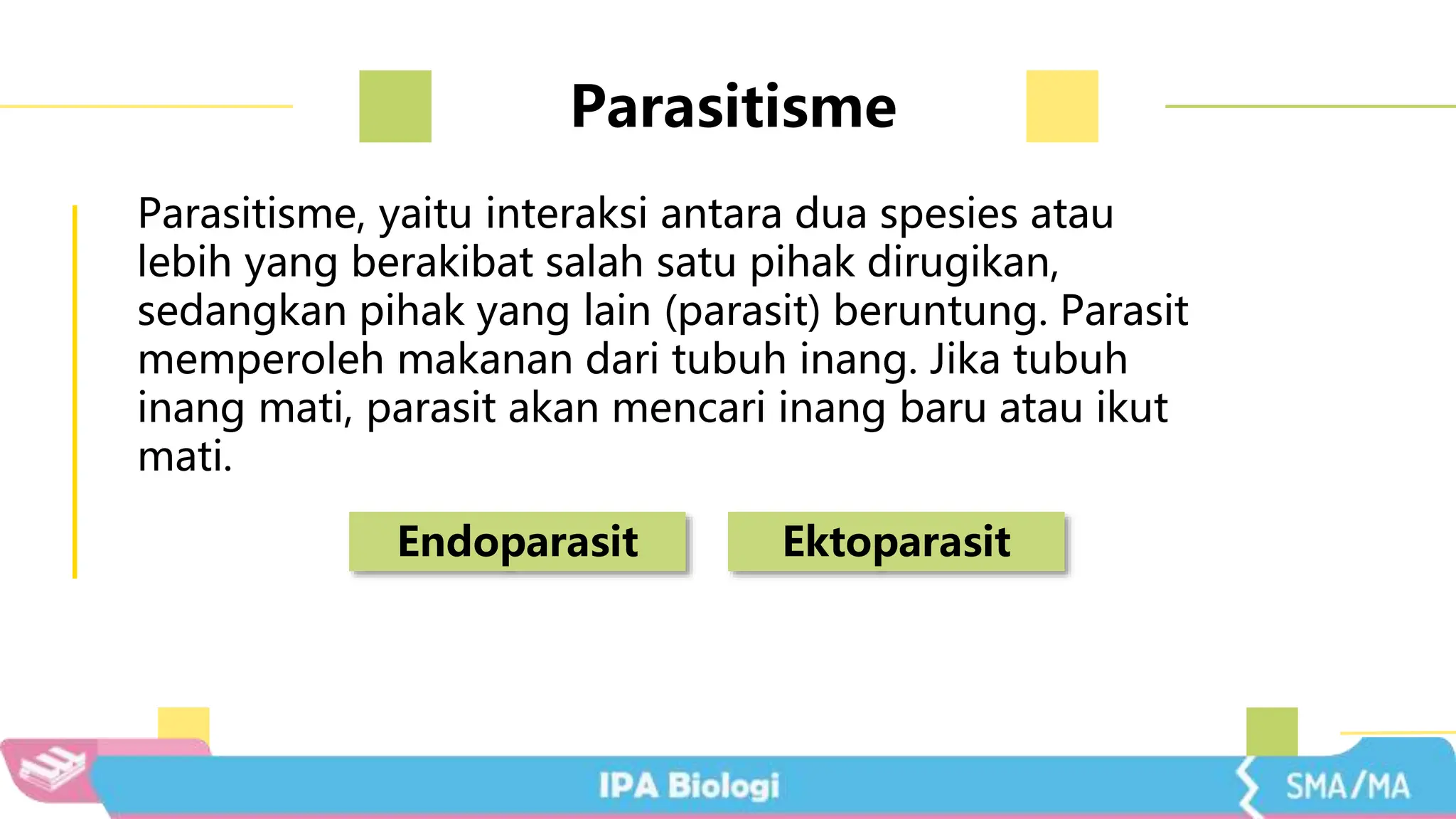 Parasitisme

Parasitisme, yaitu interaksi antara dua spesies atau lebih yang berakibat salah satu pihak dirugikan, sedangkan pihak yang lain (parasit) beruntung. Parasit memperoleh makanan dari tubuh inang. Jika tubuh inang mati, parasit akan mencari inang baru atau ikut mati.

Endoparasit

Ektoparasit

IPA Biologi

SMA/MA